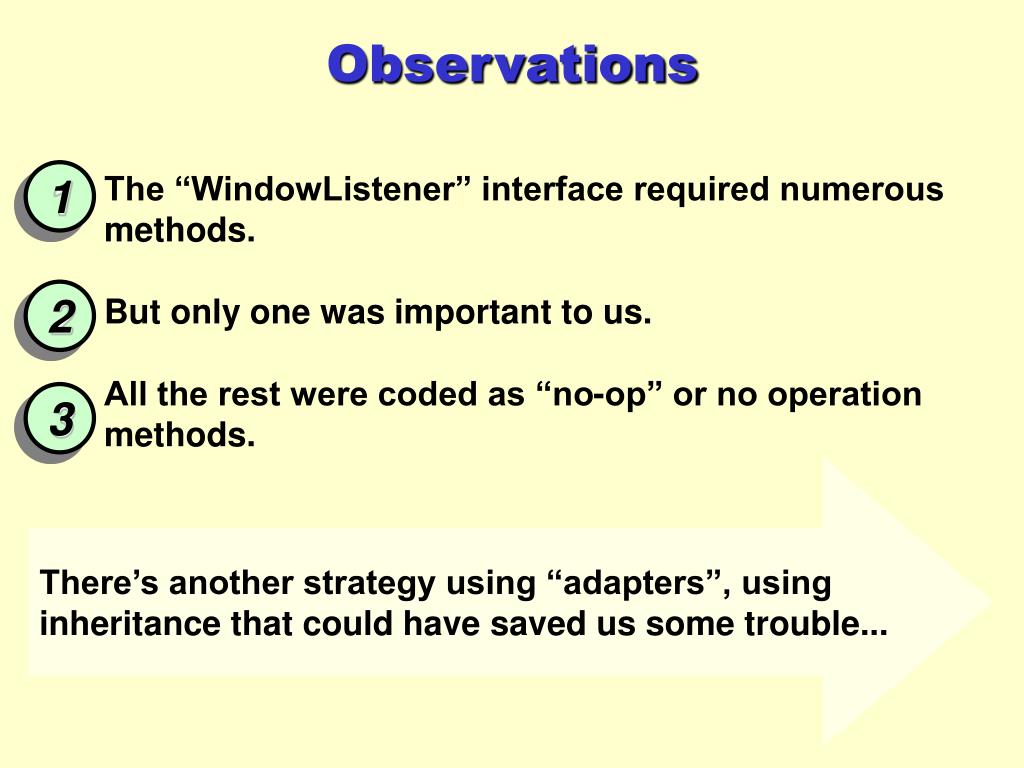 Observations

1 The “WindowListener” interface required numerous methods.

2 But only one was important to us.

3 All the rest were coded as “no-op” or no operation methods.

There’s another strategy using “adapters”, using inheritance that could have saved us some trouble...